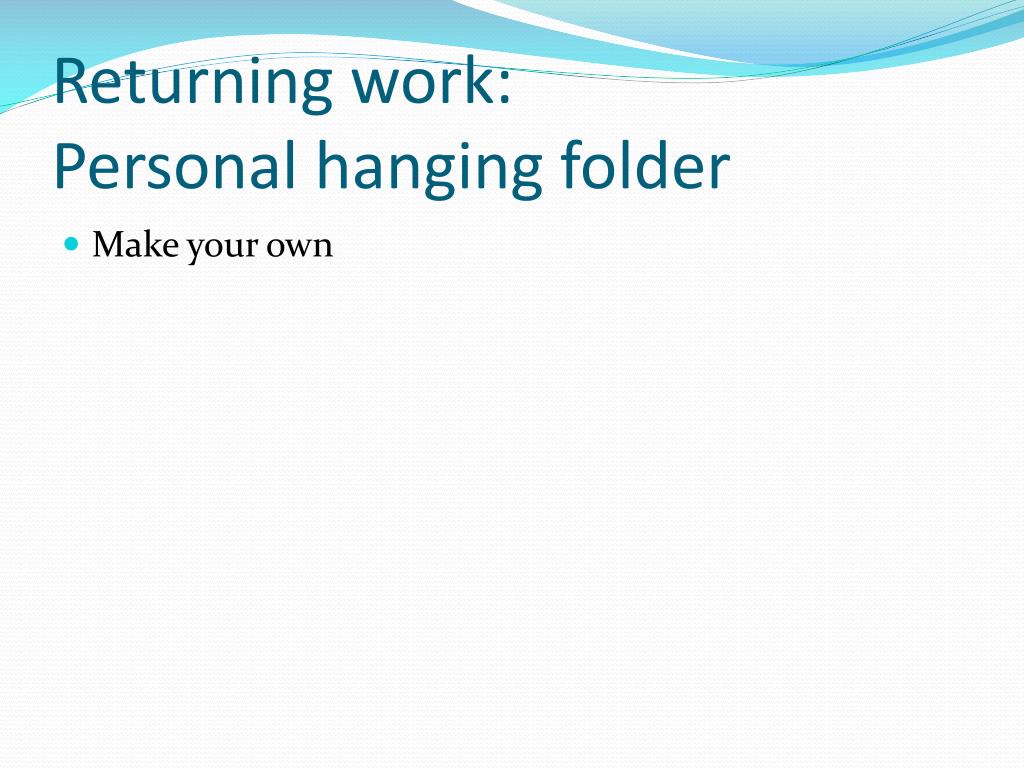 Returning work:
Personal hanging folder

Make your own